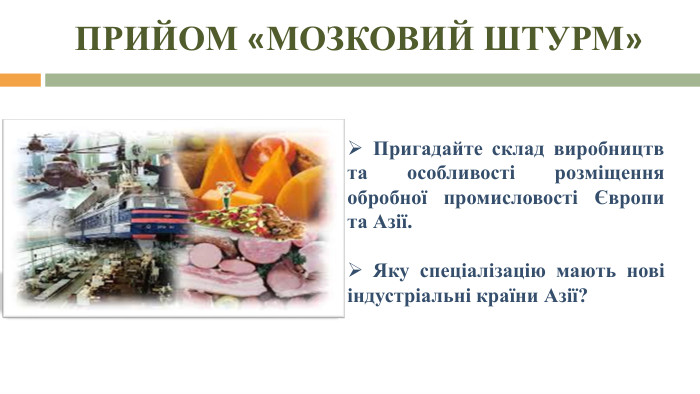 ПРИЙОМ «МОЗКОВИЙ ШТУРМ»

➢ Пригадайте склад виробництв та особливості розміщення обробної промисловості Європи та Азії.

➢ Яку спеціалізацію мають нові індустріальні країни Азії?